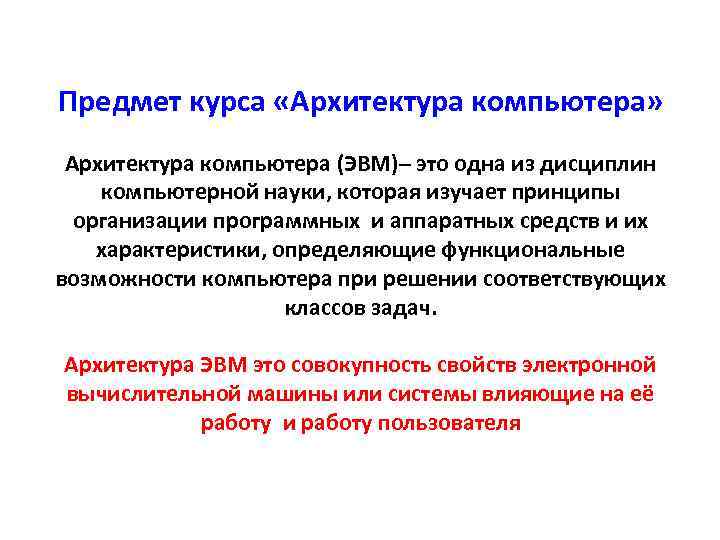 Предмет курса «Архитектура компьютера»

Архитектура компьютера (ЭВМ)– это одна из дисциплин компьютерной науки, которая изучает принципы организации программных и аппаратных средств и их характеристики, определяющие функциональные возможности компьютера при решении соответствующих классов задач.

Архитектура ЭВМ это совокупность свойств электронной вычислительной машины или системы влияющие на её работу и работу пользователя